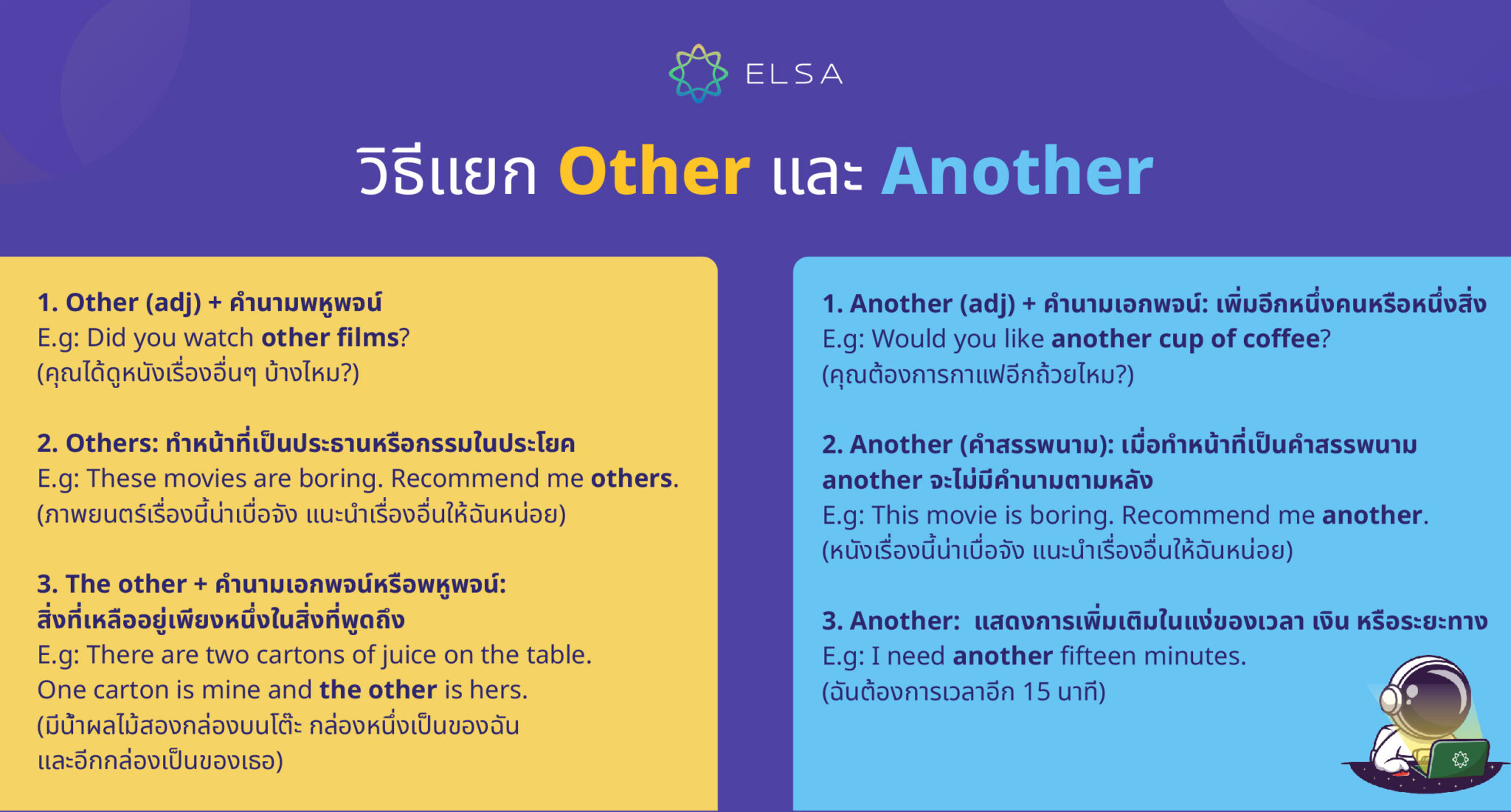 ELSA

วิธีแยก Other และ Another

1. Other (adj) + คำนามพหูพจน์
E.g: Did you watch other films?
(คุณได้ดูหนังเรื่องอื่นๆ บ้างไหม?)

2. Others: ทำหน้าที่เป็นประธานหรือกรรมในประโยค
E.g: These movies are boring. Recommend me others.
(ภาพยนตร์เรื่องนี้น่าเบื่อจัง แนะนำเรื่องอื่นให้ฉันหน่อย)

3. The other + คำนามเอกพจน์หรือพหูพจน์: สิ่งที่เหลืออยู่เพียงหนึ่งในสิ่งที่พูดถึง
E.g: There are two cartons of juice on the table. One carton is mine and the other is hers.
(มีน้ำผลไม้สองกล่องบนโต๊ะ กล่องหนึ่งเป็นของฉัน และอีกกล่องเป็นของเธอ)

1. Another (adj) + คำนามเอกพจน์: เพิ่มอีกหนึ่งคนหรือหนึ่งสิ่ง
E.g: Would you like another cup of coffee?
(คุณต้องการกาแฟอีกถ้วยไหม?)

2. Another (คำสรรพนาม): เมื่อทำหน้าที่เป็นคำสรรพนาม another จะไม่มีคำนามตามหลัง
E.g: This movie is boring. Recommend me another.
(หนังเรื่องนี้น่าเบื่อจัง แนะนำเรื่องอื่นให้ฉันหน่อย)

3. Another: แสดงการเพิ่มเติมในแง่ของเวลา เงิน หรือระยะทาง
E.g: I need another fifteen minutes.
(ฉันต้องการเวลาอีก 15 นาที)